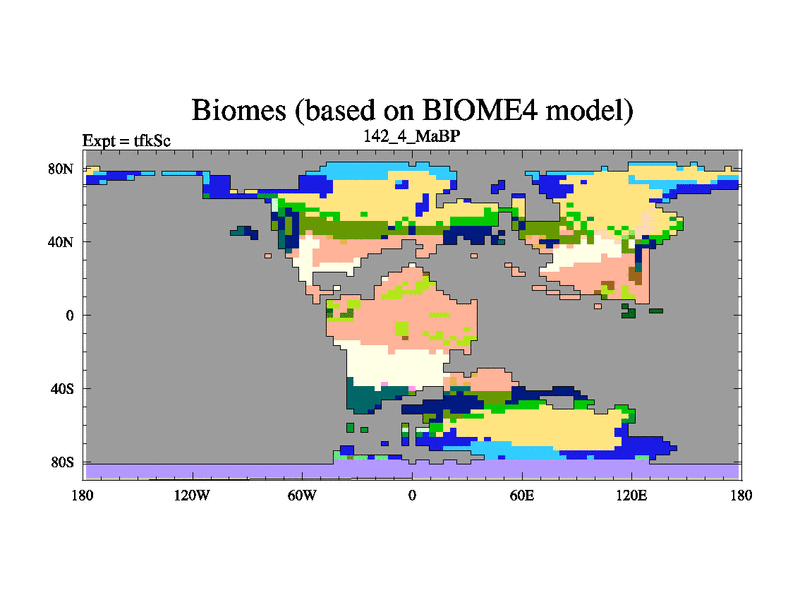 Biomes (based on BIOME4 model)
Expt = tfkSc
142_4_MaBP

80N
40N
0
40S
80S

180
120W
60W
0
60E
120E
180